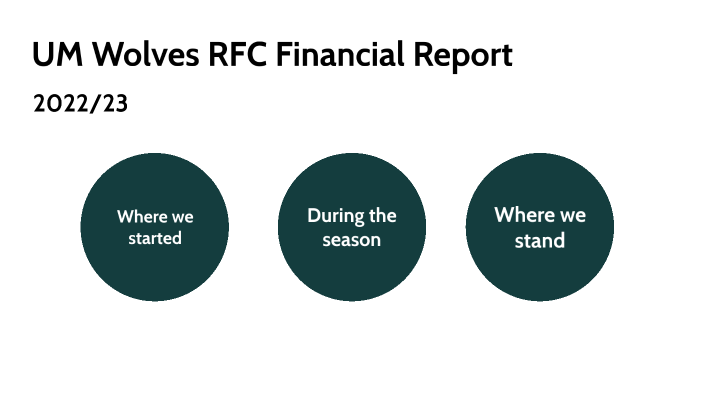 UM Wolves RFC Financial Report

2022/23

Where we started

During the season

Where we stand